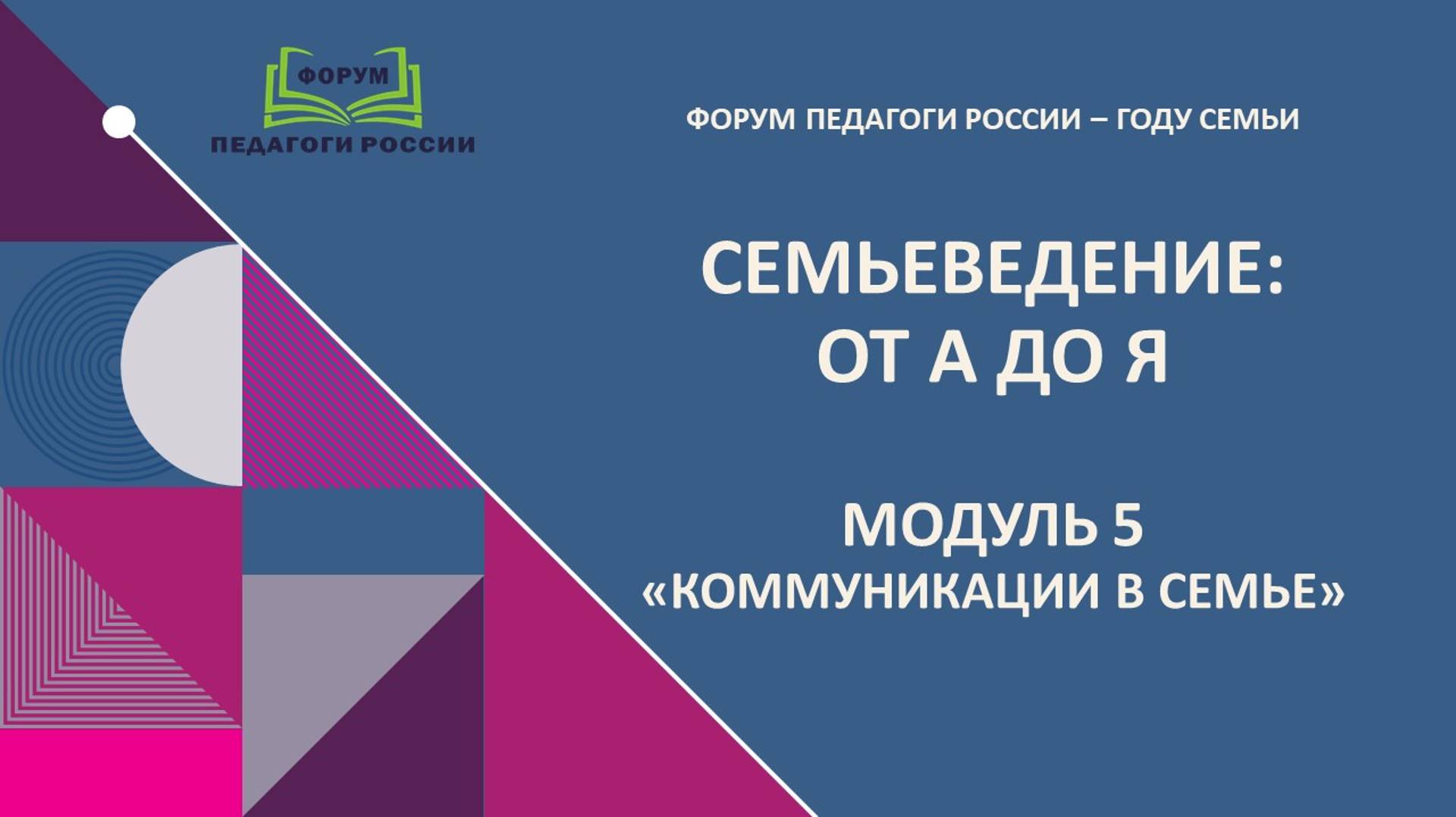 ФОРУМ
ПЕДАГОГИ РОССИИ

ФОРУМ ПЕДАГОГИ РОССИИ – ГОДУ СЕМЬИ

СЕМЬЕВЕДЕНИЕ:
ОТ А ДО Я

МОДУЛЬ 5
«КОММУНИКАЦИИ В СЕМЬЕ»